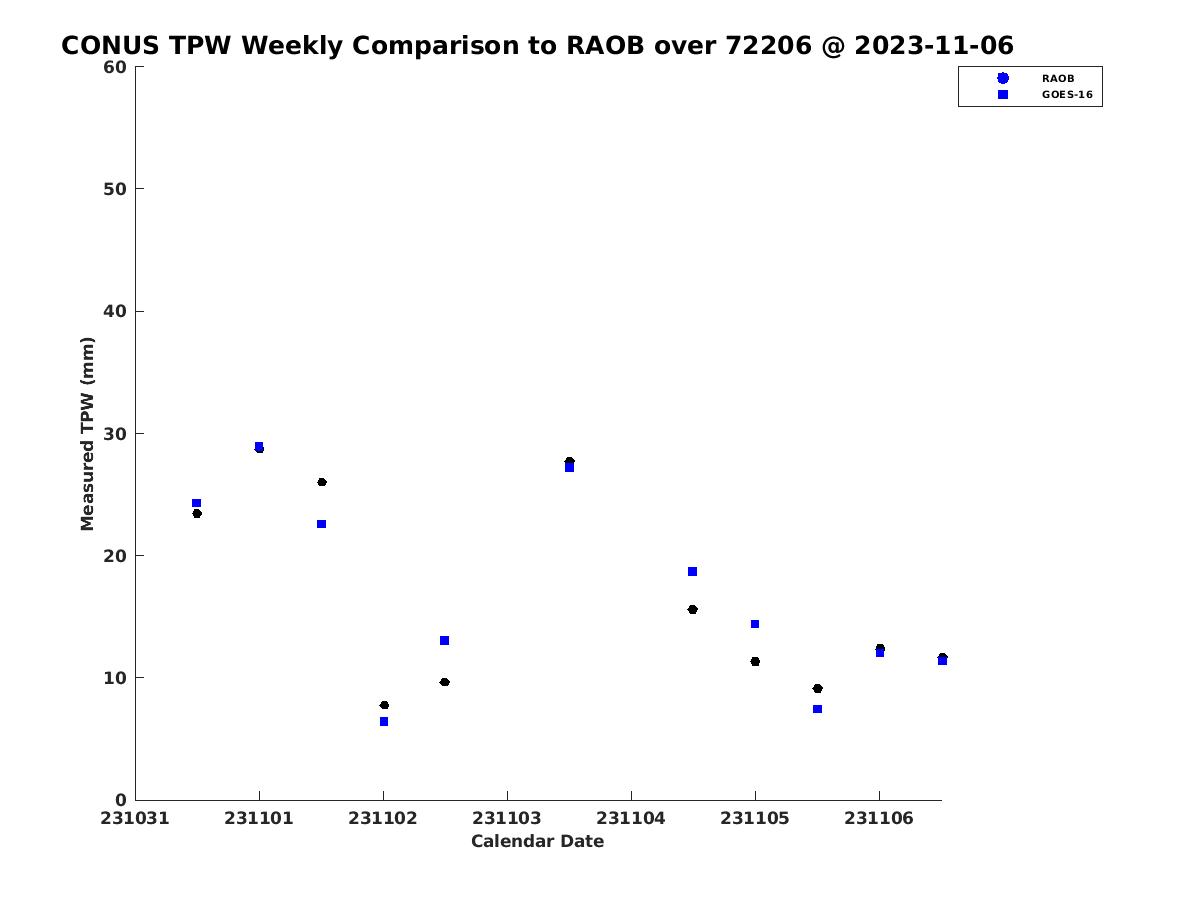 CONUS TPW Weekly Comparison to RAOB over 72206 @ 2023-11-06

RAOB
GOES-16

Measured TPW (mm)

60
50
40
30
20
10
0

231031
231101
231102
231103
231104
231105
231106

Calendar Date